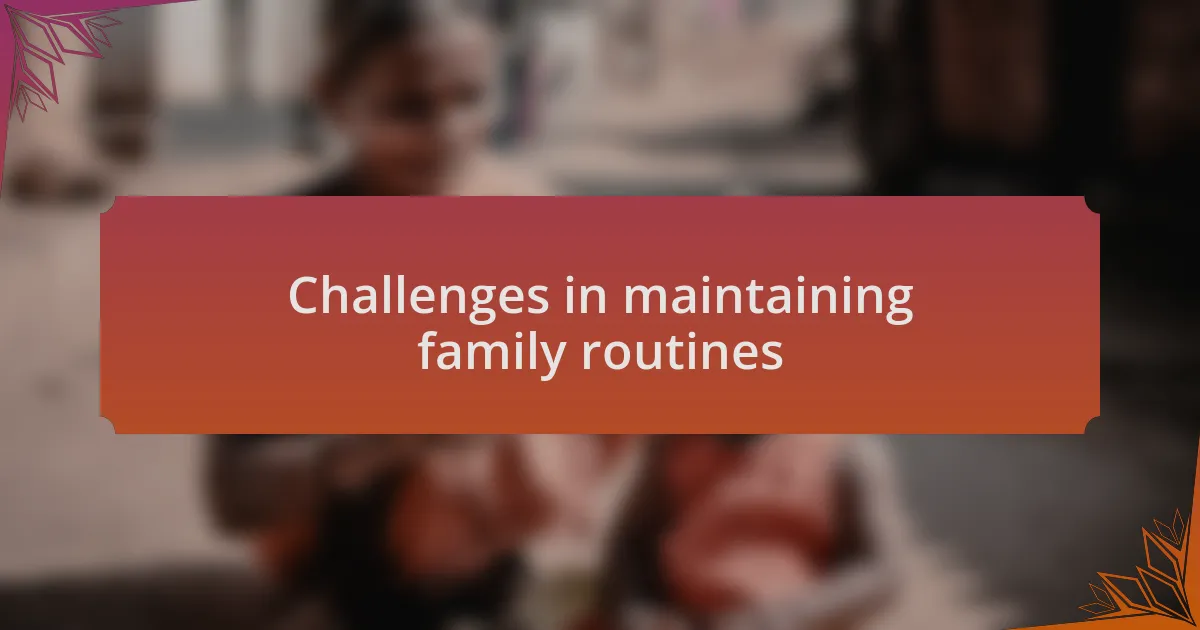 Challenges in maintaining family routines